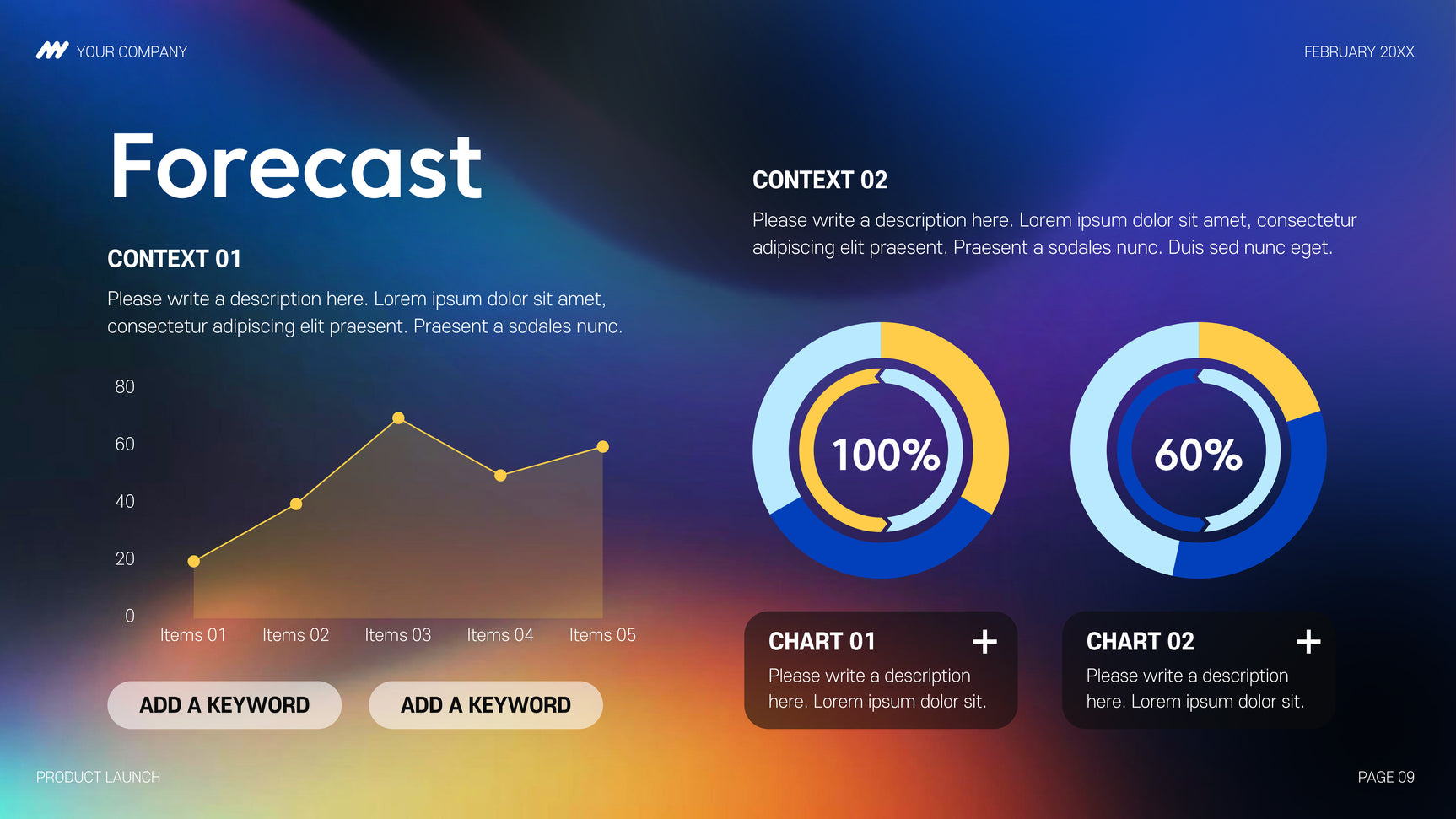 YOUR COMPANY

FEBRUARY 20XX

Forecast

CONTEXT 01

Please write a description here. Lorem ipsum dolor sit amet, consectetur adipiscing elit praesent. Praesent a sodales nunc.

80
60
40
20
0

Items 01 Items 02 Items 03 Items 04 Items 05

ADD A KEYWORD

ADD A KEYWORD

CONTEXT 02

Please write a description here. Lorem ipsum dolor sit amet, consectetur adipiscing elit praesent. Praesent a sodales nunc. Duis sed nunc eget.

100%

60%

CHART 01 +

Please write a description here. Lorem ipsum dolor sit.

CHART 02 +

Please write a description here. Lorem ipsum dolor sit.

PRODUCT LAUNCH

PAGE 09